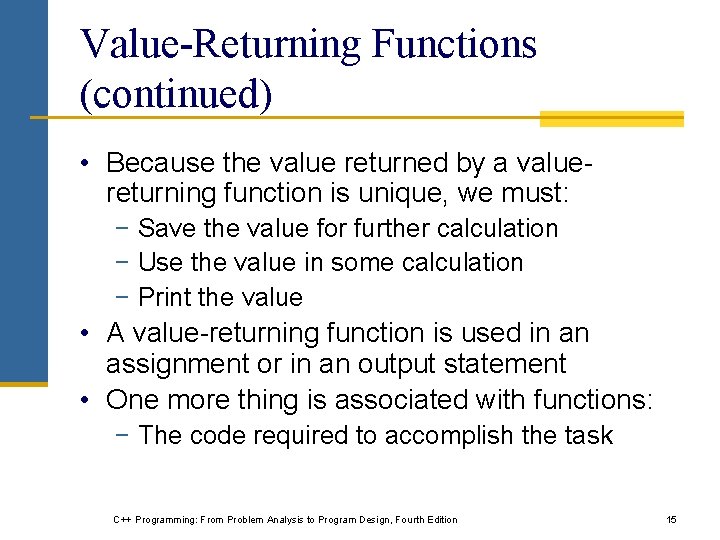 Value-Returning Functions (continued)

• Because the value returned by a value-returning function is unique, we must:
 − Save the value for further calculation
 − Use the value in some calculation
 − Print the value
• A value-returning function is used in an assignment or in an output statement
• One more thing is associated with functions:
 − The code required to accomplish the task

C++ Programming: From Problem Analysis to Program Design, Fourth Edition

15